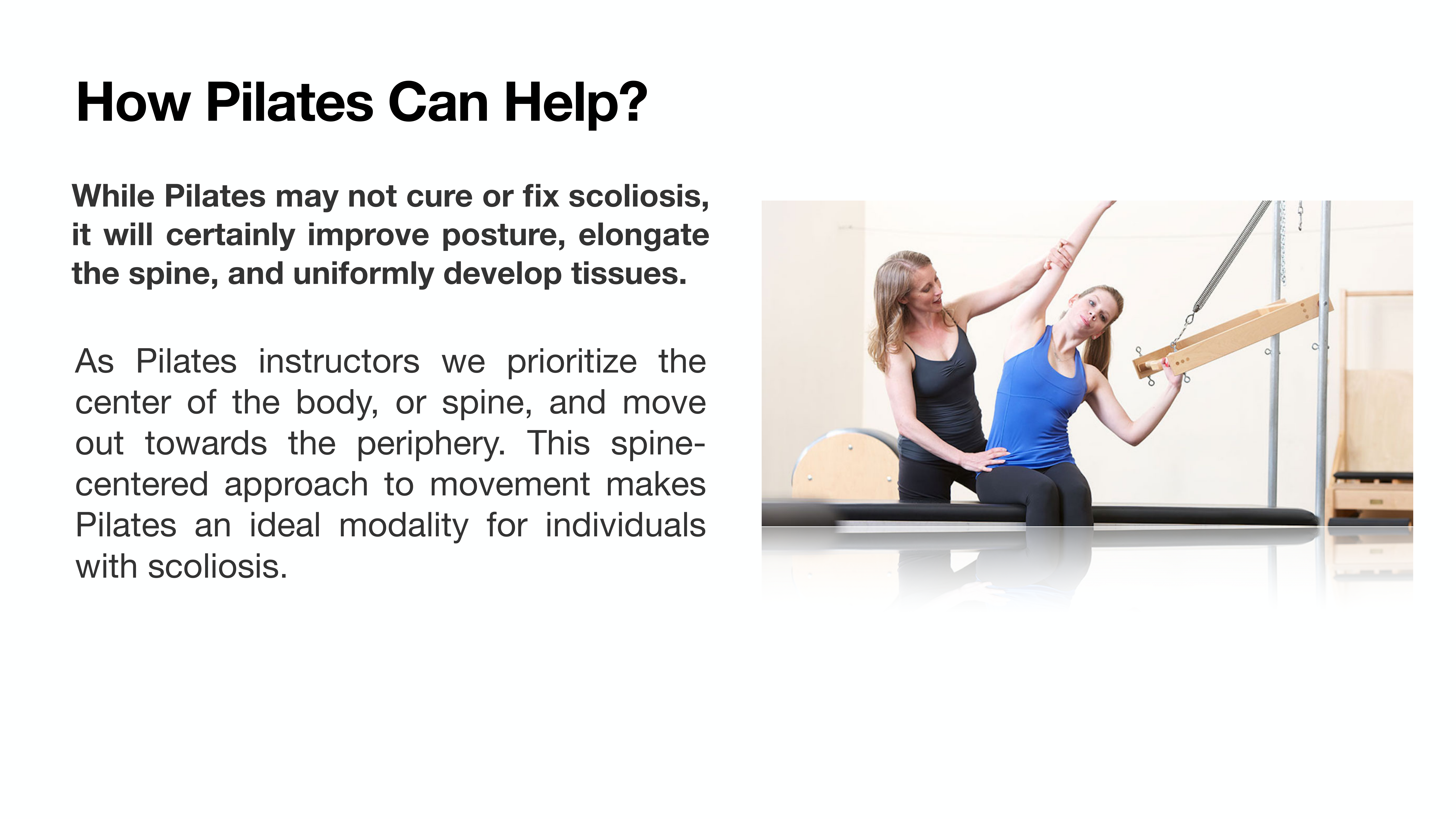 How Pilates Can Help?

While Pilates may not cure or fix scoliosis, it will certainly improve posture, elongate the spine, and uniformly develop tissues.

As Pilates instructors we prioritize the center of the body, or spine, and move out towards the periphery. This spine-centered approach to movement makes Pilates an ideal modality for individuals with scoliosis.